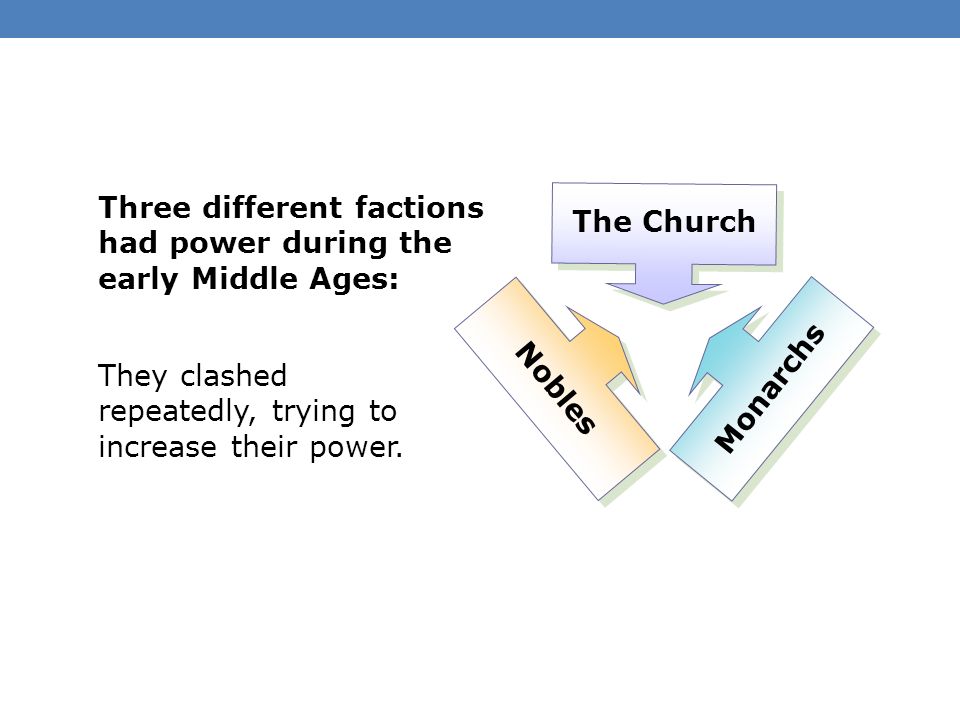 Three different factions had power during the early Middle Ages:

They clashed repeatedly, trying to increase their power.

The Church

Nobles

Monarchs